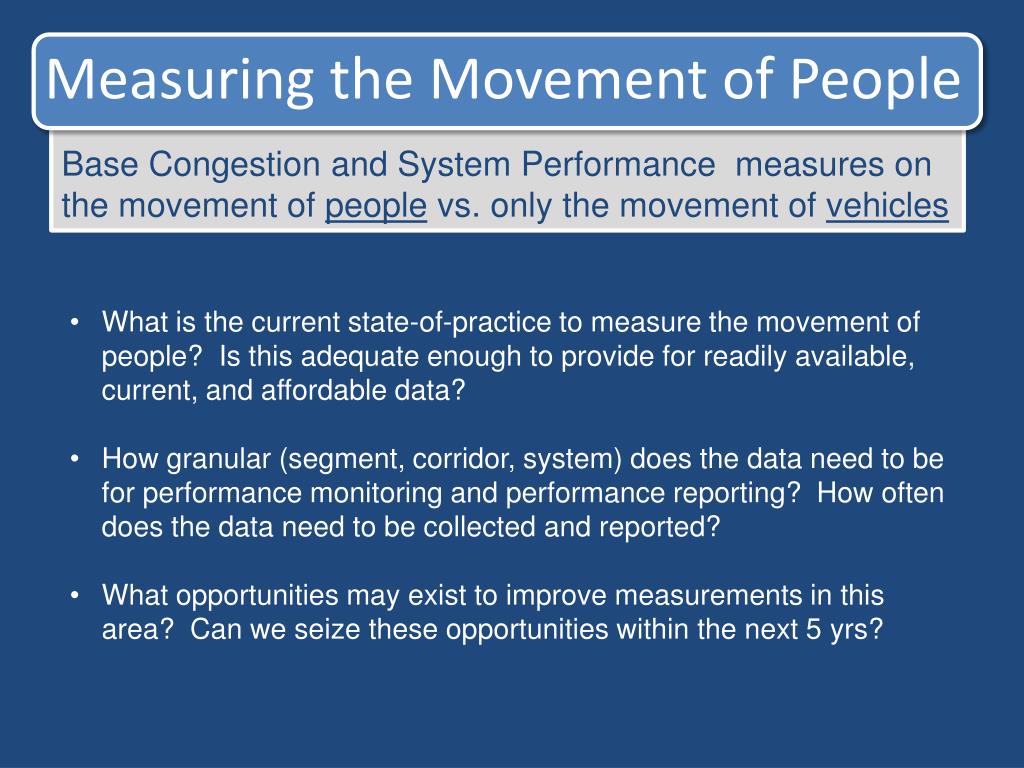 Measuring the Movement of People

Base Congestion and System Performance measures on the movement of people vs. only the movement of vehicles

• What is the current state-of-practice to measure the movement of people? Is this adequate enough to provide for readily available, current, and affordable data?

• How granular (segment, corridor, system) does the data need to be for performance monitoring and performance reporting? How often does the data need to be collected and reported?

• What opportunities may exist to improve measurements in this area? Can we seize these opportunities within the next 5 yrs?